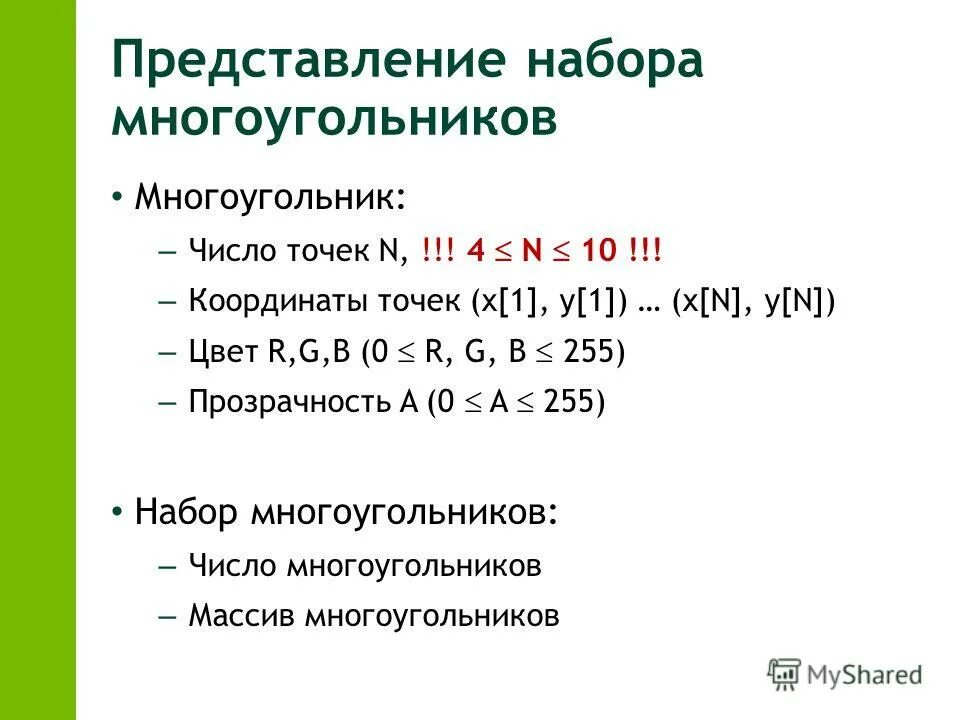 Представление набора многоугольников

• Многоугольник:

– Число точек N, !!! $4 \leq N \leq 10$ !!!

– Координаты точек (x[1], y[1]) … (x[N], y[N])

– Цвет R,G,B ($0 \leq R, G, B \leq 255$)

– Прозрачность A ($0 \leq A \leq 255$)

• Набор многоугольников:

– Число многоугольников

– Массив многоугольников

MyShared